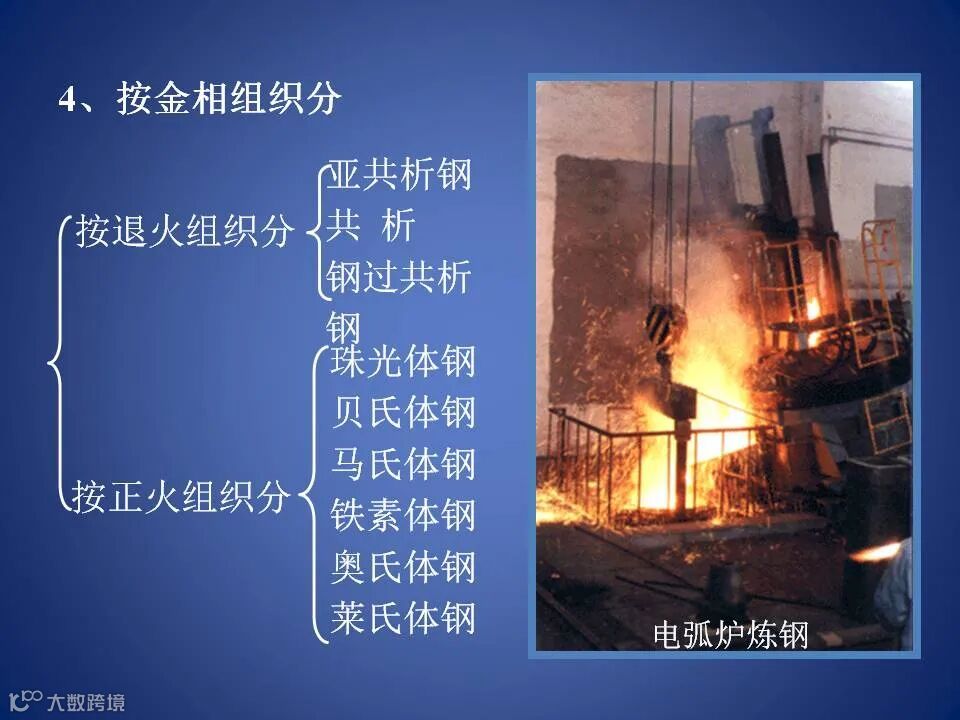 4、按金相组织分

按退火组织分

亚共析钢
共 析
钢过共析
钢

按正火组织分

珠光体钢
贝氏体钢
马氏体钢
铁素体钢
奥氏体钢
莱氏体钢

电弧炉炼钢

大数跨境